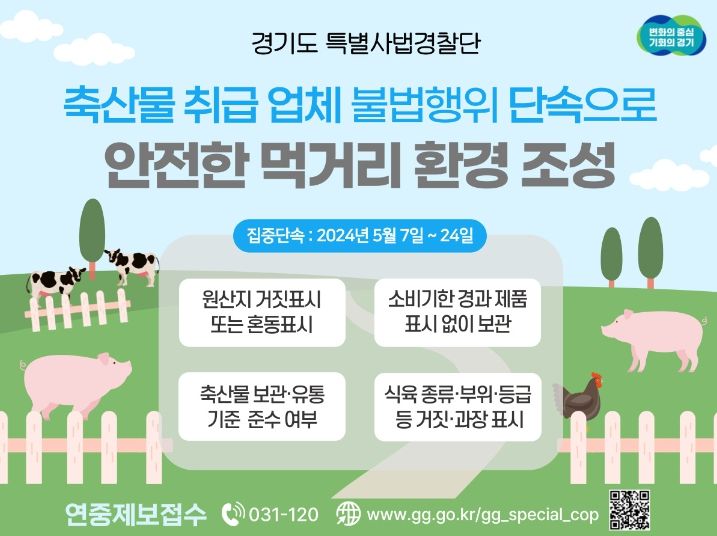 경기도 특별사법경찰단

변화의 중심 기회의 경기

축산물 취급 업체 불법행위 단속으로

안전한 먹거리 환경 조성

집중단속 : 2024년 5월 7일 ~ 24일

원산지 거짓표시 또는 혼동표시

소비기한 경과 제품 표시 없이 보관

축산물 보관·유통 기준 준수 여부

식육 종류·부위·등급 등 거짓·과장 표시

연중제보접수 031-120 www.gg.go.kr/gg_special_cop